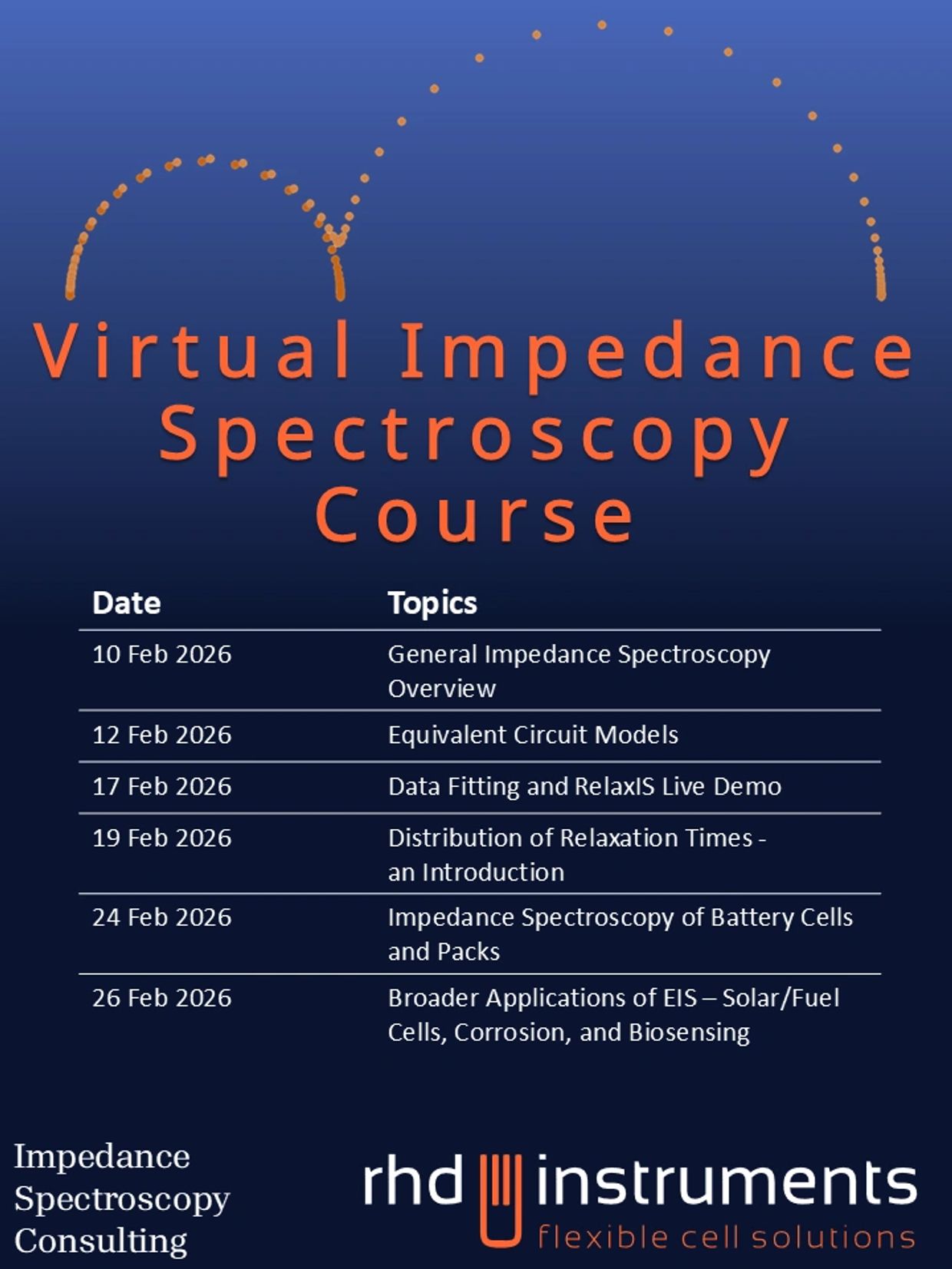 Virtual Impedance Spectroscopy Course

| Date | Topics |
|---|---|
| 10 Feb 2026 | General Impedance Spectroscopy Overview |
| 12 Feb 2026 | Equivalent Circuit Models |
| 17 Feb 2026 | Data Fitting and RelaxIS Live Demo |
| 19 Feb 2026 | Distribution of Relaxation Times - an Introduction |
| 24 Feb 2026 | Impedance Spectroscopy of Battery Cells and Packs |
| 26 Feb 2026 | Broader Applications of EIS – Solar/Fuel Cells, Corrosion, and Biosensing |

Impedance Spectroscopy Consulting

rhd instruments
flexible cell solutions